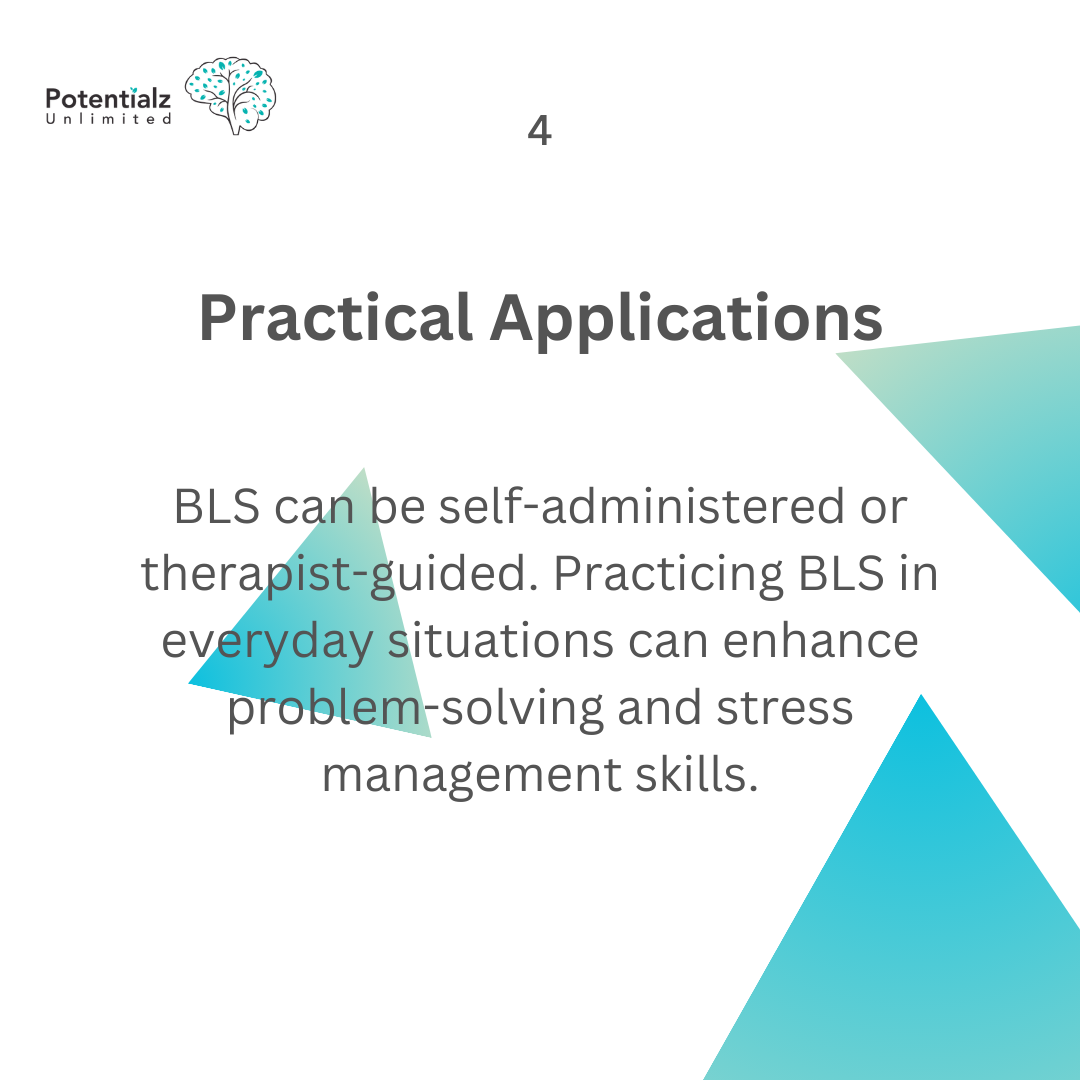 Potentialz
Unlimited

4

Practical Applications

BLS can be self-administered or therapist-guided. Practicing BLS in everyday situations can enhance problem-solving and stress management skills.